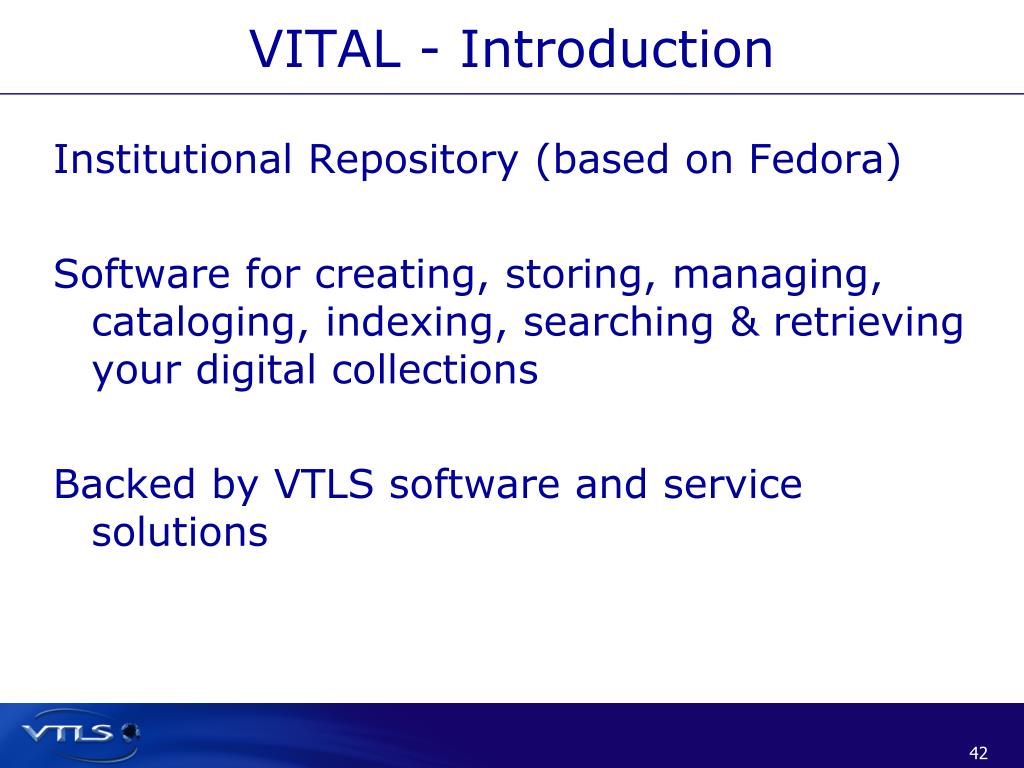 VITAL - Introduction

Institutional Repository (based on Fedora)

Software for creating, storing, managing, cataloging, indexing, searching & retrieving your digital collections

Backed by VTLS software and service solutions

VTLS

42